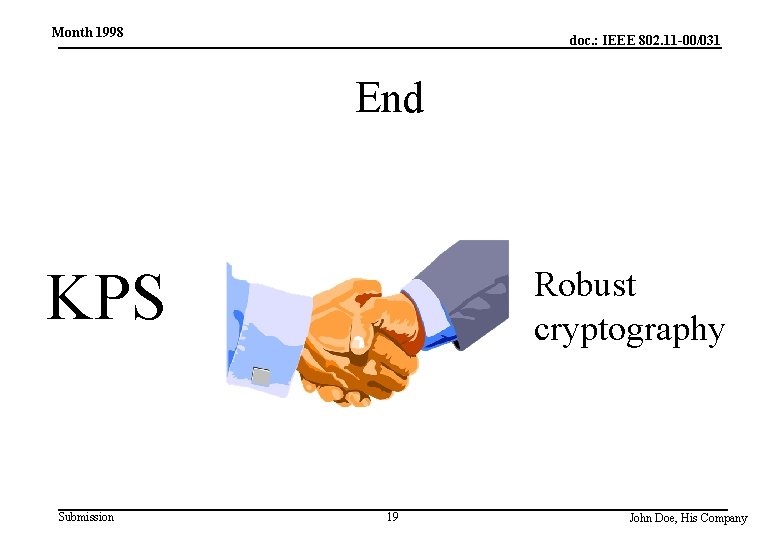 Month 1998

doc.: IEEE 802.11-00/031

End

KPS

Robust cryptography

Submission

19

John Doe, His Company